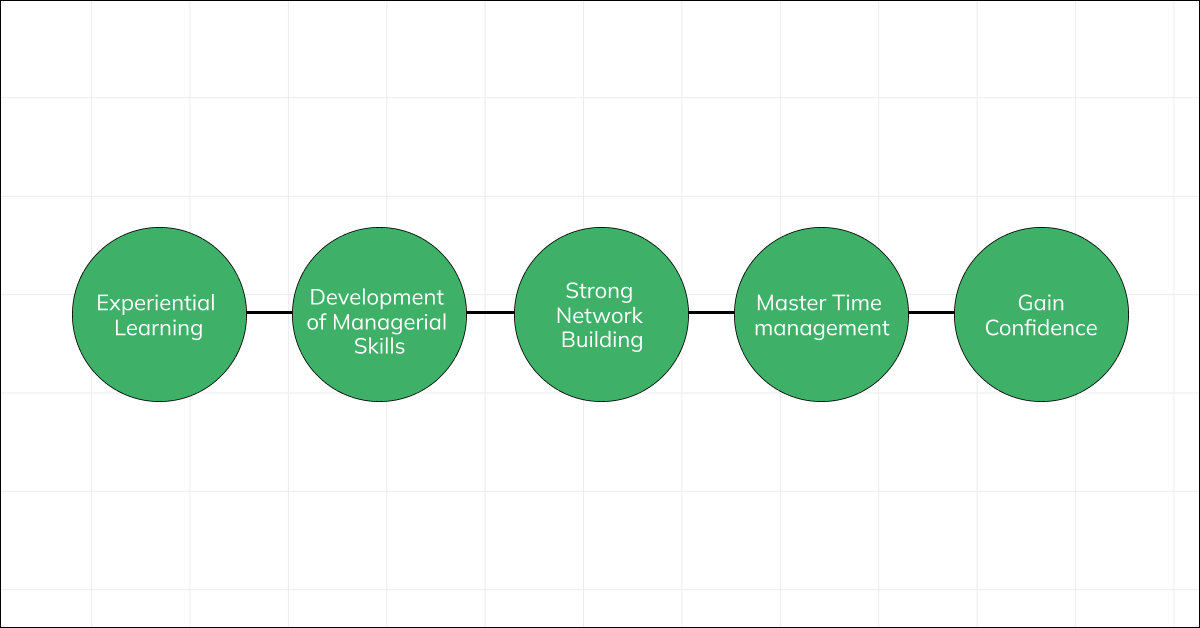 Experiential Learning

Development of Managerial Skills

Strong Network Building

Master Time management

Gain Confidence